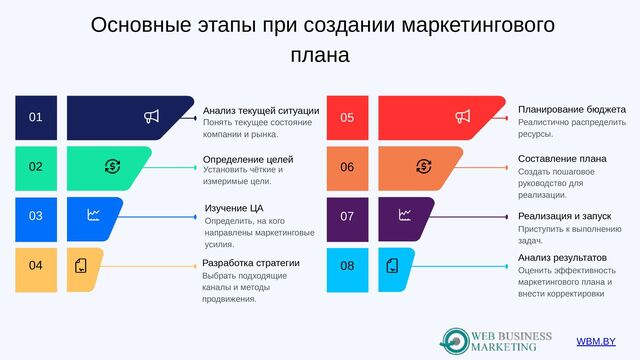 Основные этапы при создании маркетингового плана

01

Анализ текущей ситуации
Понять текущее состояние компании и рынка.

02

Определение целей
Установить чёткие и измеримые цели.

03

Изучение ЦА
Определить, на кого направлены маркетинговые усилия.

04

Разработка стратегии
Выбрать подходящие каналы и методы продвижения.

05

Планирование бюджета
Реалистично распределить ресурсы.

06

Составление плана
Создать пошаговое руководство для реализации.

07

Реализация и запуск
Приступить к выполнению задач.

08

Анализ результатов
Оценить эффективность маркетингового плана и внести корректировки

WEB BUSINESS MARKETING

WBM.BY